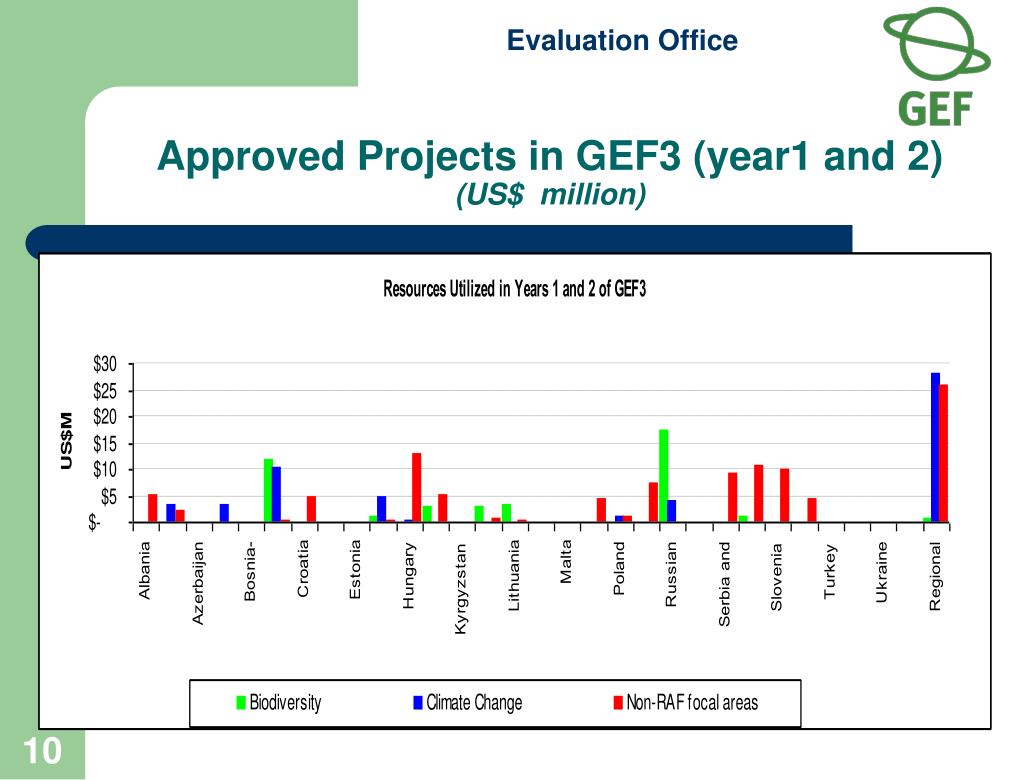 Evaluation Office

GEF

Approved Projects in GEF3 (year1 and 2)
(US$ million)

Resources Utilized in Years 1 and 2 of GEF3

US$M

$30
$25
$20
$15
$10
$5
$-

Albania
Azerbaijan
Bosnia-
Croatia
Estonia
Hungary
Kyrgyzstan
Lithuania
Malta
Poland
Russian
Serbia and
Slovenia
Turkey
Ukraine
Regional

Biodiversity
Climate Change
Non-RAF focal areas

10